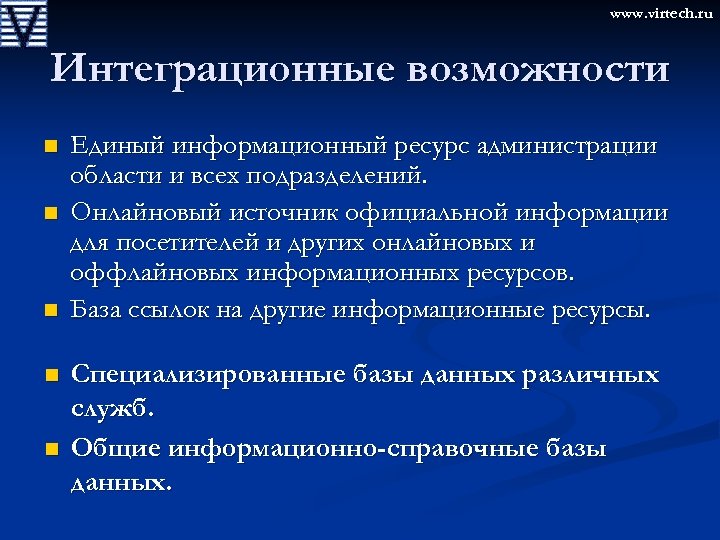 www.virtech.ru

Интеграционные возможности

Единый информационный ресурс администрации области и всех подразделений.

Онлайновый источник официальной информации для посетителей и других онлайновых и оффлайновых информационных ресурсов.

База ссылок на другие информационные ресурсы.

Специализированные базы данных различных служб.

Общие информационно-справочные базы данных.